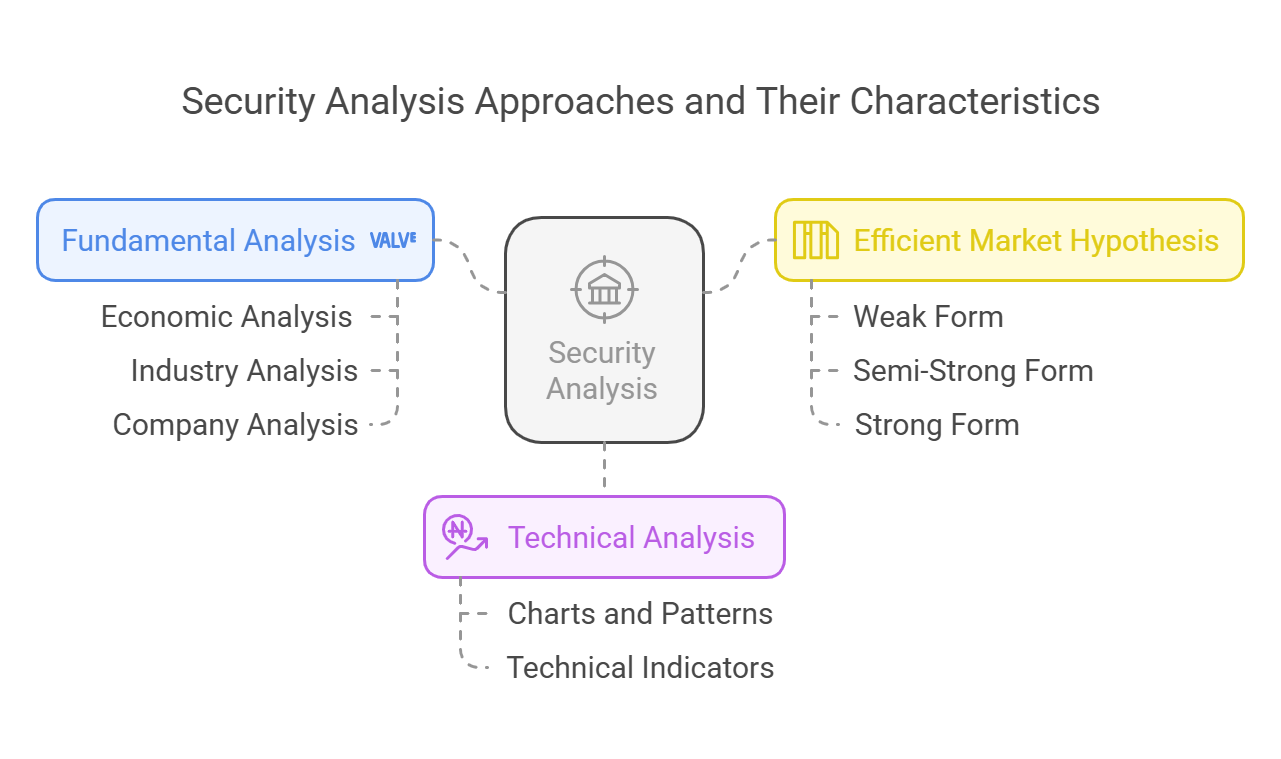 Security Analysis Approaches and Their Characteristics

Fundamental Analysis VALVE

Economic Analysis

Industry Analysis

Company Analysis

Security Analysis

Efficient Market Hypothesis

Weak Form

Semi-Strong Form

Strong Form

Technical Analysis

Charts and Patterns

Technical Indicators